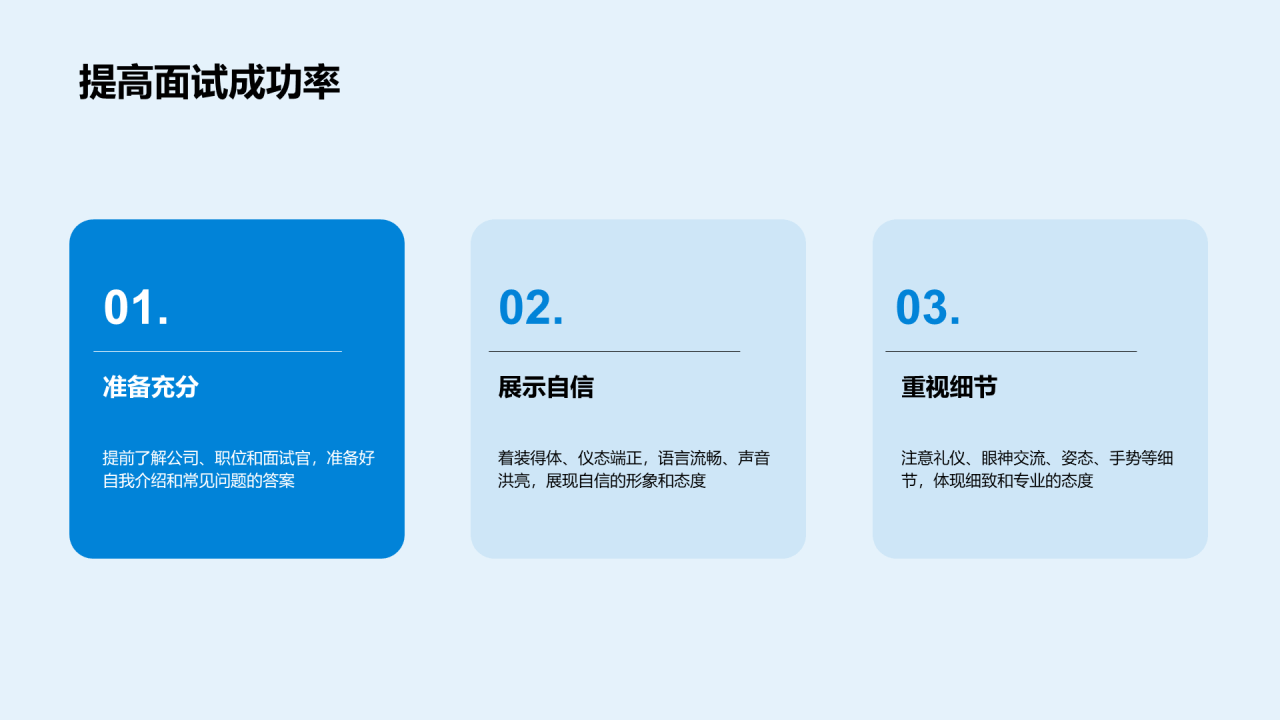 提高面试成功率

01.

准备充分

提前了解公司、职位和面试官，准备好自我介绍和常见问题的答案

02.

展示自信

着装得体、仪态端正，语言流畅、声音洪亮，展现自信的形象和态度

03.

重视细节

注意礼仪、眼神交流、姿态、手势等细节，体现细致和专业的态度